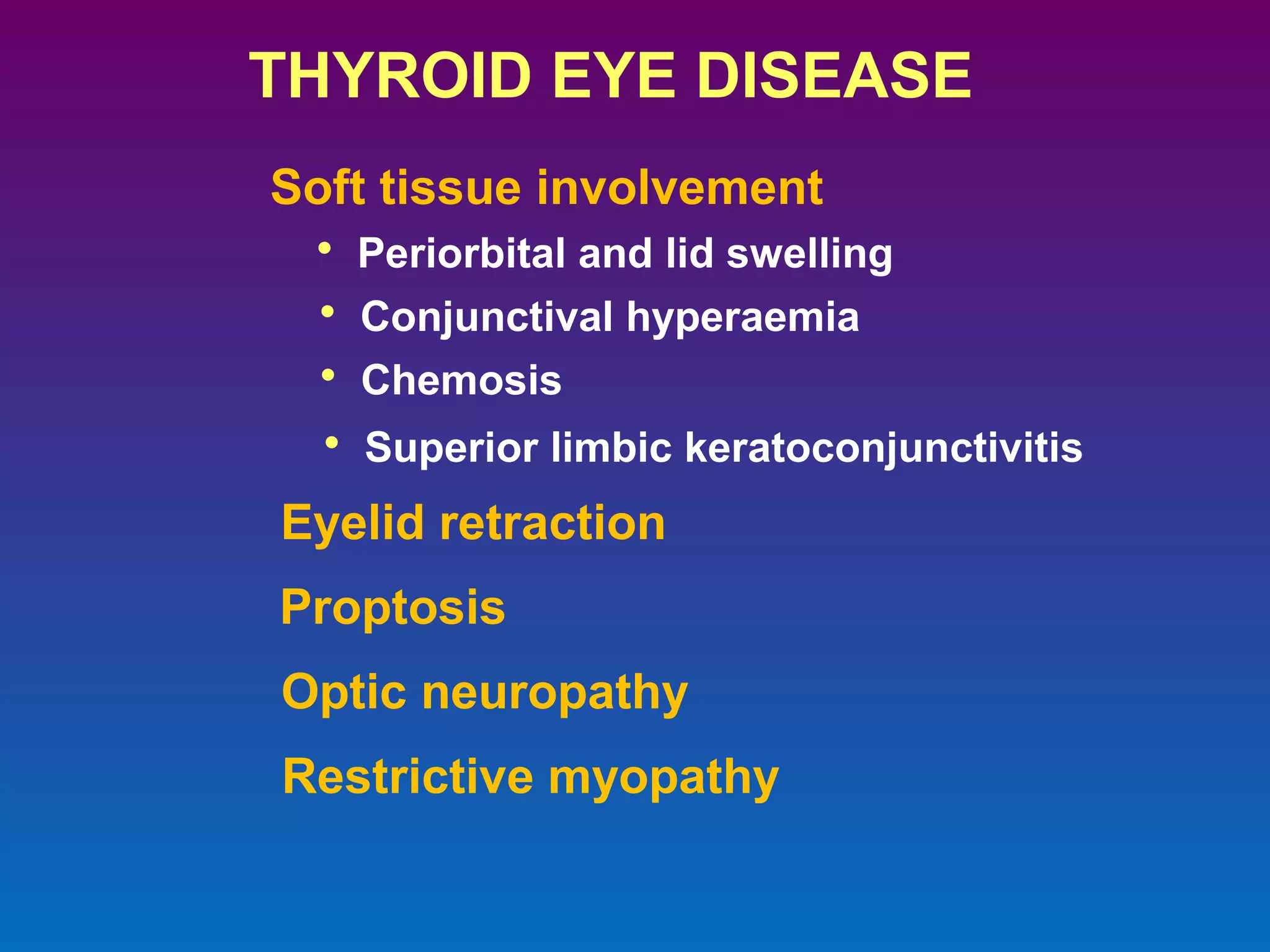 THYROID EYE DISEASE

Soft tissue involvement

• Periorbital and lid swelling
• Conjunctival hyperaemia
• Chemosis
• Superior limbic keratoconjunctivitis

Eyelid retraction

Proptosis

Optic neuropathy

Restrictive myopathy